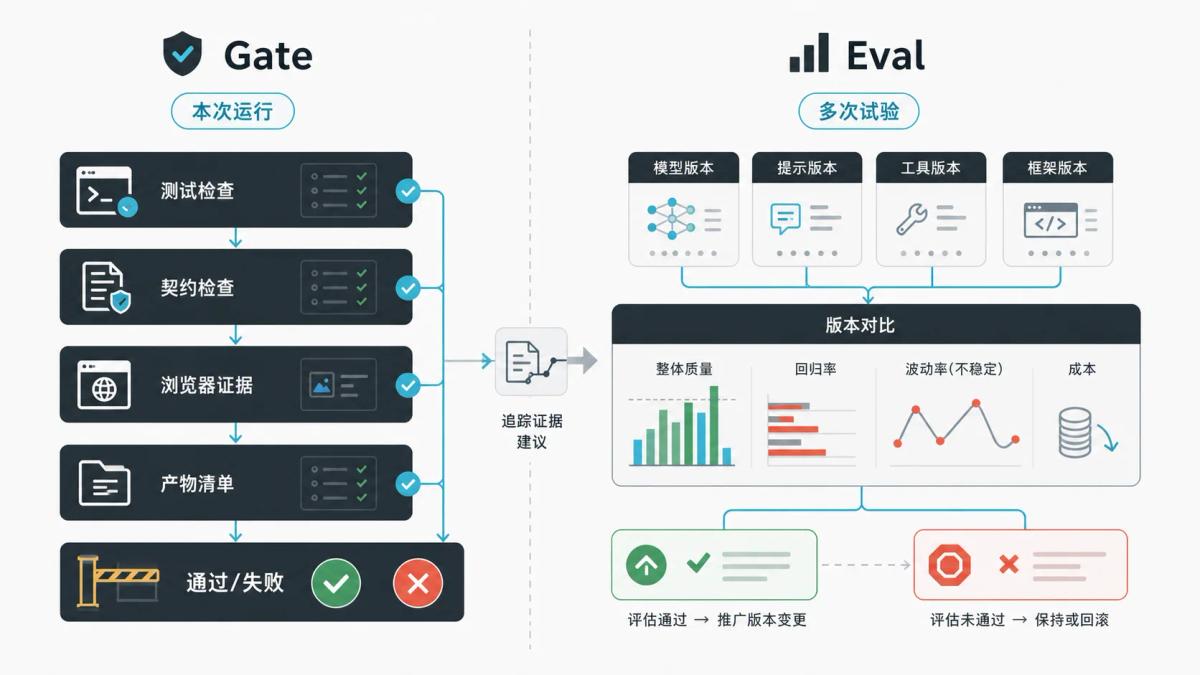 Gate

本次运行

测试检查

契约检查

浏览器证据

产物清单

通过/失败

追踪证据
建议

Eval

多次试验

模型版本

提示版本

工具版本

框架版本

版本对比

整体质量

回归率

波动率(不稳定)

成本

评估通过 → 推广版本变更

评估未通过 → 保持或回滚